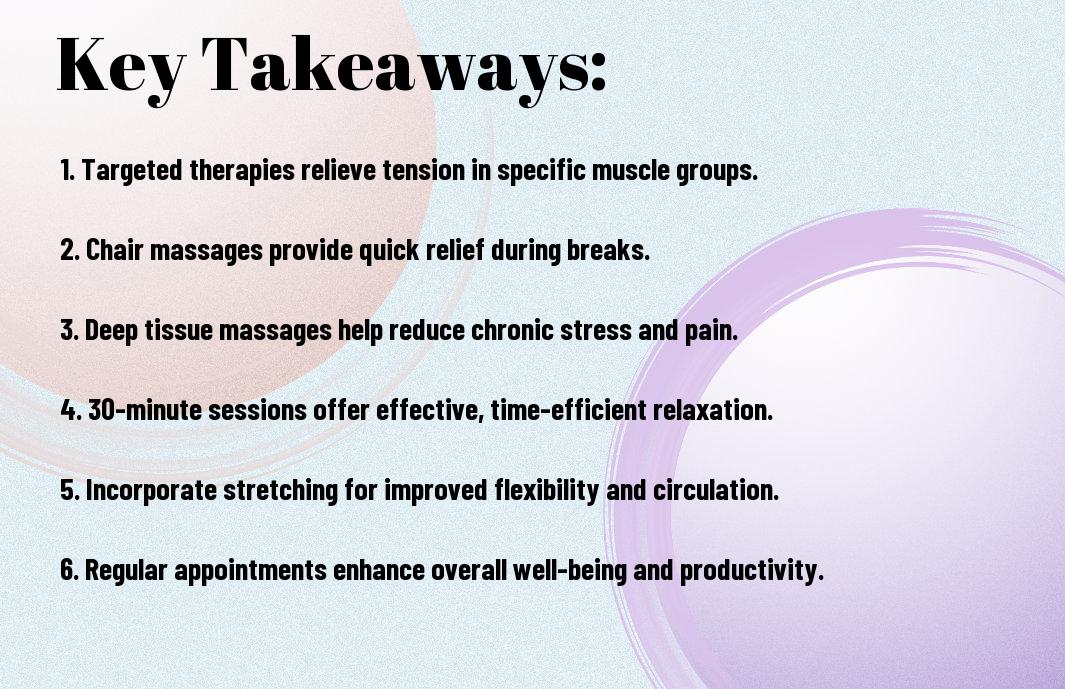 Key Takeaways:

1. Targeted therapies relieve tension in specific muscle groups.

2. Chair massages provide quick relief during breaks.

3. Deep tissue massages help reduce chronic stress and pain.

4. 30-minute sessions offer effective, time-efficient relaxation.

5. Incorporate stretching for improved flexibility and circulation.

6. Regular appointments enhance overall well-being and productivity.